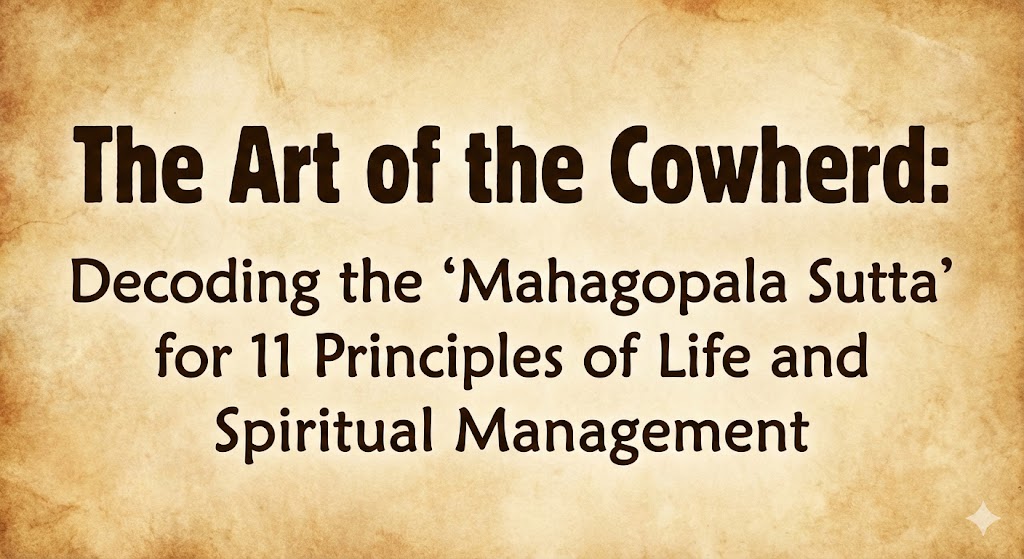 The Art of the Cowherd:

Decoding the ‘Mahagopala Sutta’ for 11 Principles of Life and Spiritual Management